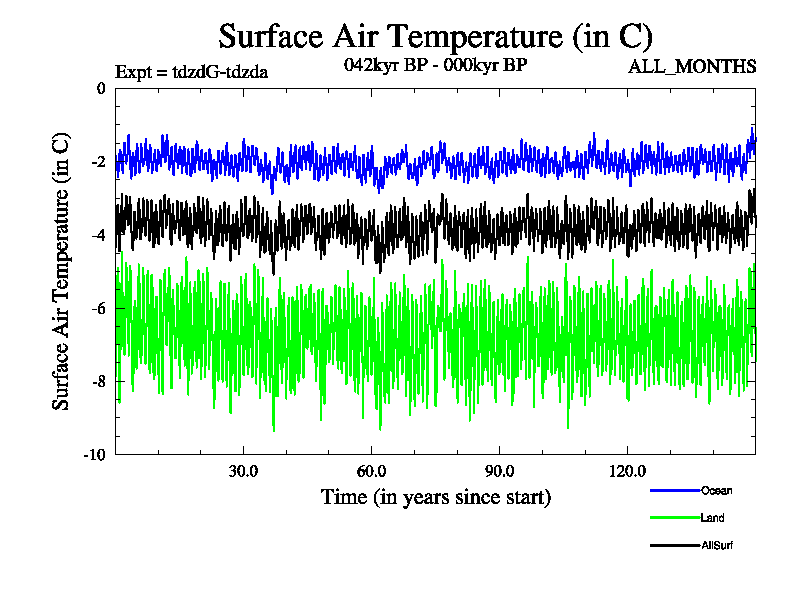 Surface Air Temperature (in C)

Expt = tdzdG-tdzda

042kyr BP - 000kyr BP

ALL_MONTHS

Surface Air Temperature (in C)

0
-2
-4
-6
-8
-10

30.0
60.0
90.0
120.0

Time (in years since start)

Ocean
Land
AllSurf